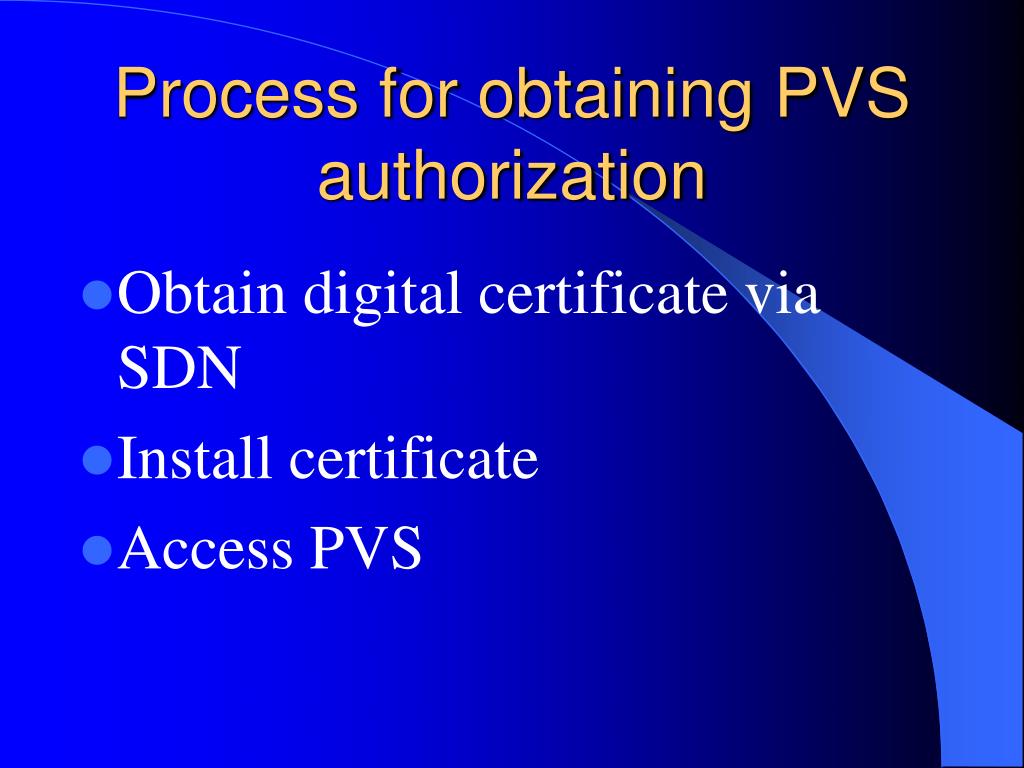 Process for obtaining PVS authorization

- Obtain digital certificate via SDN
- Install certificate
- Access PVS